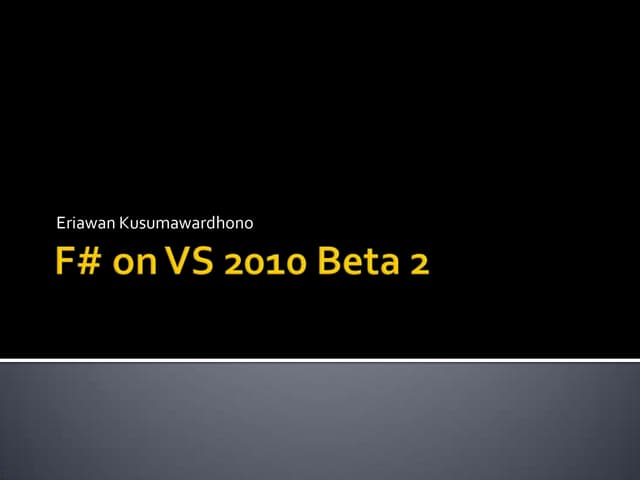 Eriawan Kusumawardhono

F# on VS 2010 Beta 2